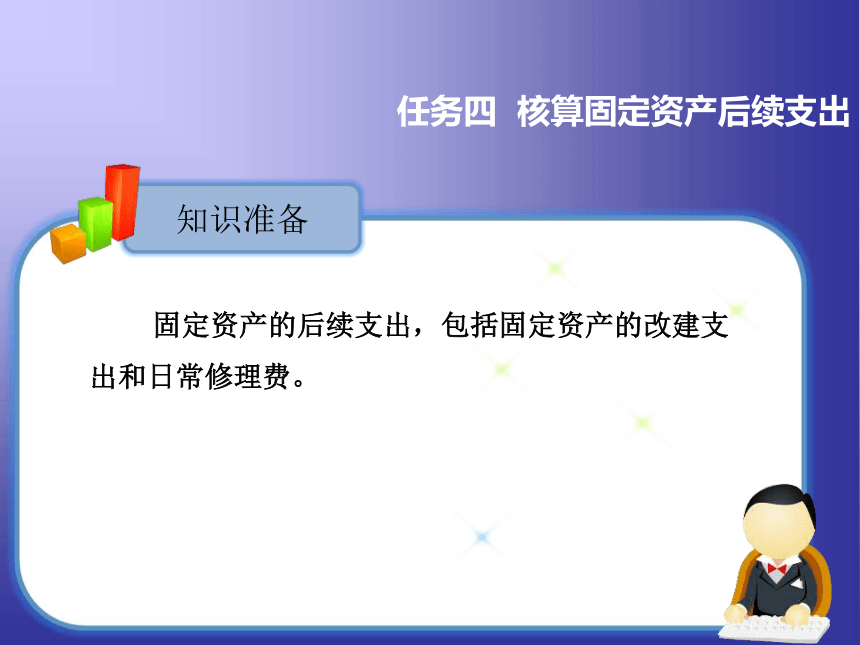 任务四　核算固定资产后续支出

知识准备

固定资产的后续支出，包括固定资产的改建支出和日常修理费。